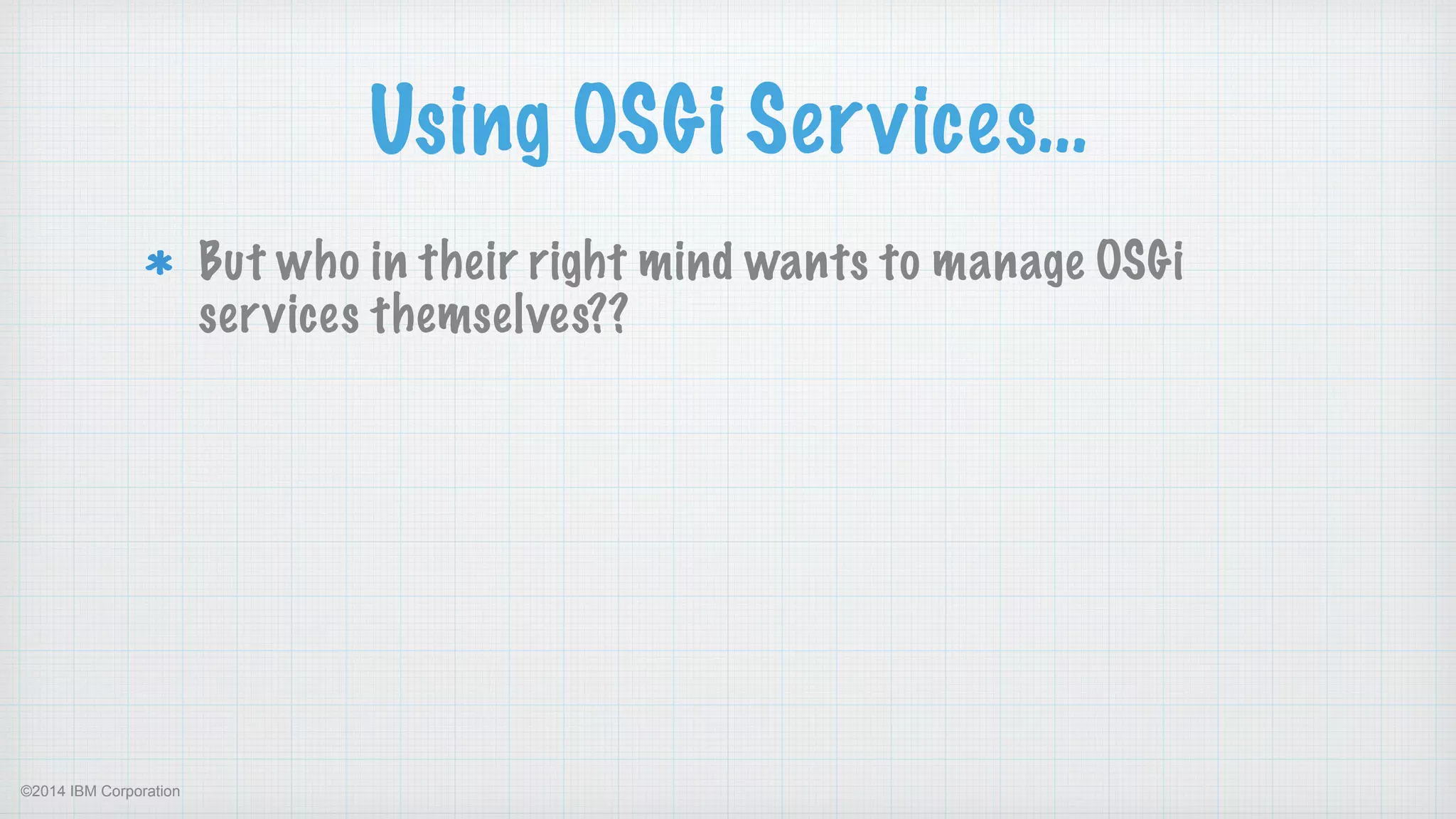 Using OSGi Services...

* But who in their right mind wants to manage OSGi services themselves??

©2014 IBM Corporation